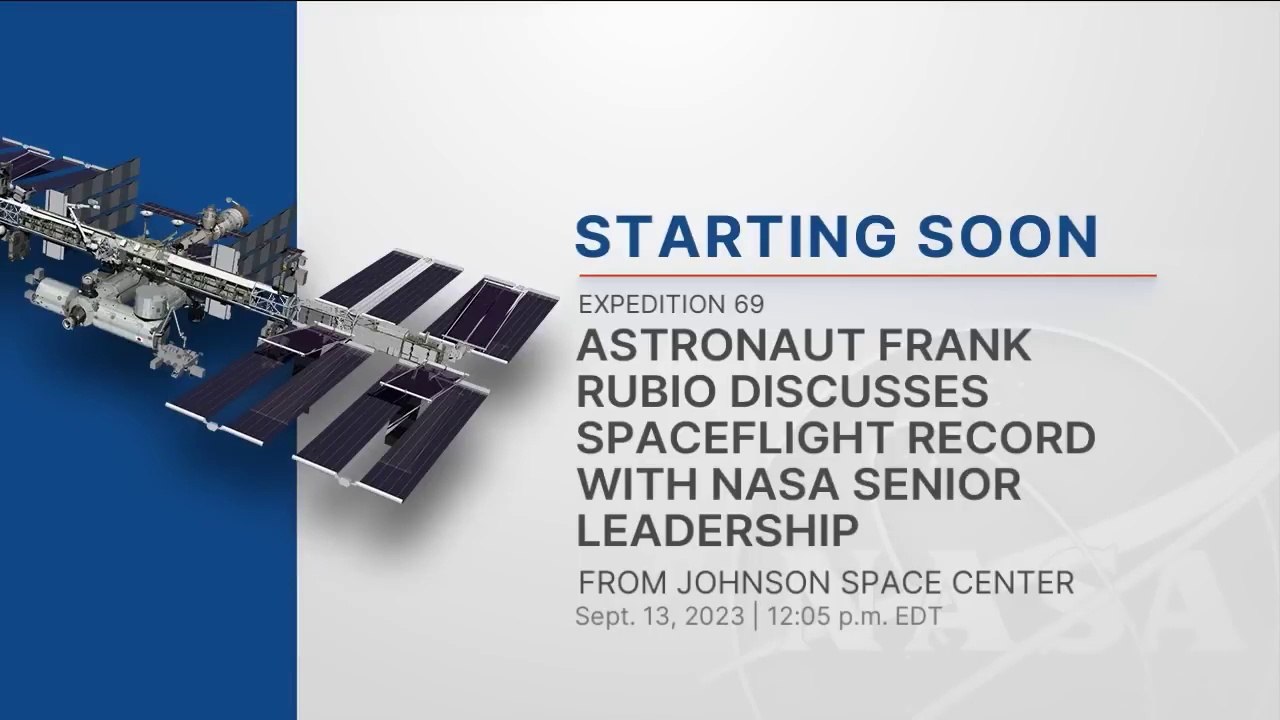 STARTING SOON

EXPEDITION 69

ASTRONAUT FRANK RUBIO DISCUSSES SPACEFLIGHT RECORD WITH NASA SENIOR LEADERSHIP

FROM JOHNSON SPACE CENTER

Sept. 13, 2023 | 12:05 p.m. EDT

NASA